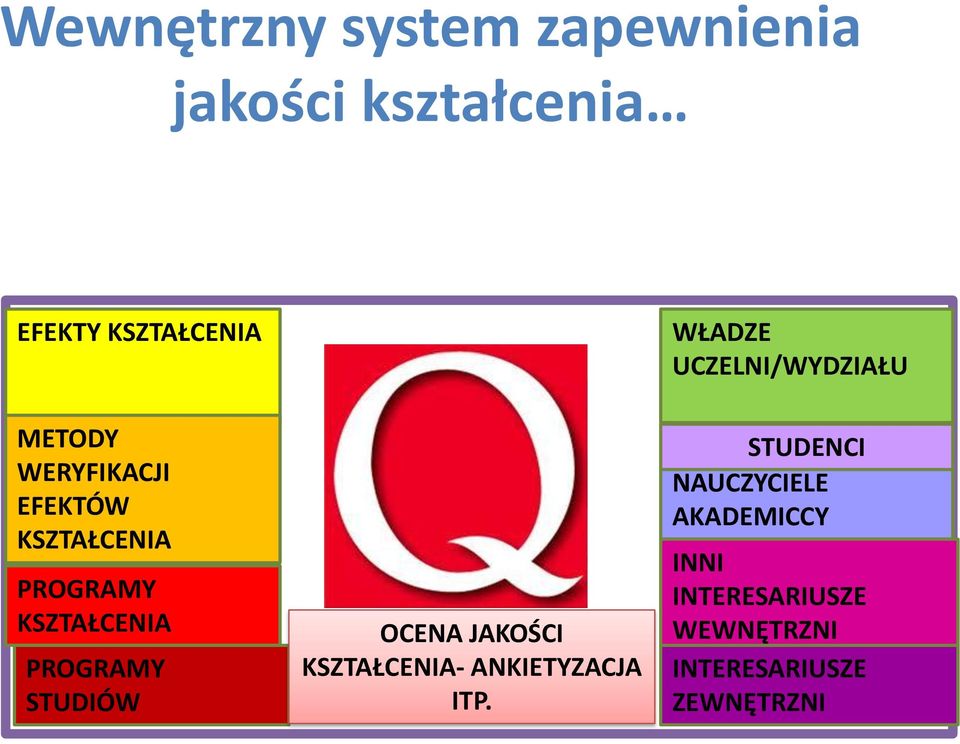 Wewnętrzny system zapewnienia jakości kształcenia…

EFEKTY KSZTAŁCENIA

METODY WERYFIKACJI EFEKTÓW KSZTAŁCENIA

PROGRAMY KSZTAŁCENIA

PROGRAMY STUDIÓW

Q

OCENA JAKOŚCI KSZTAŁCENIA- ANKIETYZACJA ITP.

WŁADZE UCZELNI/WYDZIAŁU

STUDENCI

NAUCZYCIELE AKADEMICCY

INNI INTERESARIUSZE WEWNĘTRZNI

INTERESARIUSZE ZEWNĘTRZNI